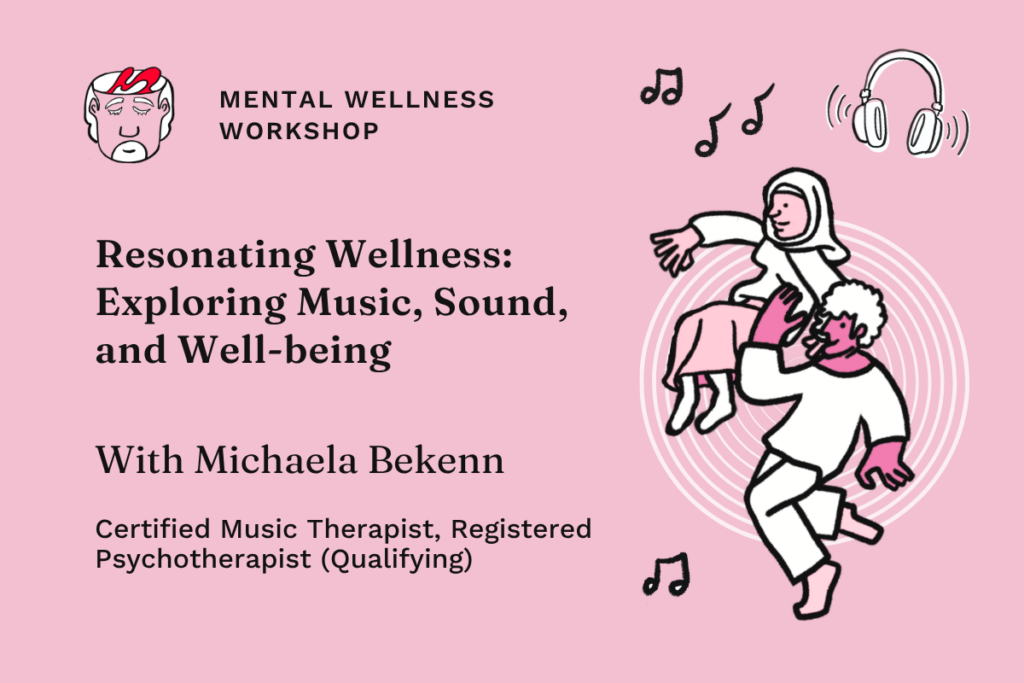 MENTAL WELLNESS
WORKSHOP

Resonating Wellness:
Exploring Music, Sound,
and Well-being

With Michaela Bekenn

Certified Music Therapist, Registered Psychotherapist (Qualifying)